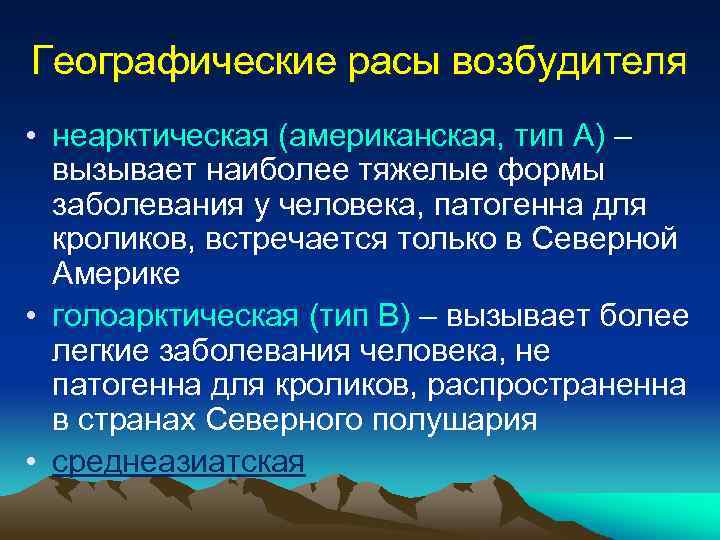 Географические расы возбудителя

• неарктическая (американская, тип А) – вызывает наиболее тяжелые формы заболевания у человека, патогенна для кроликов, встречается только в Северной Америке

• голоарктическая (тип В) – вызывает более легкие заболевания человека, не патогенна для кроликов, распространенна в странах Северного полушария

• среднеазиатская